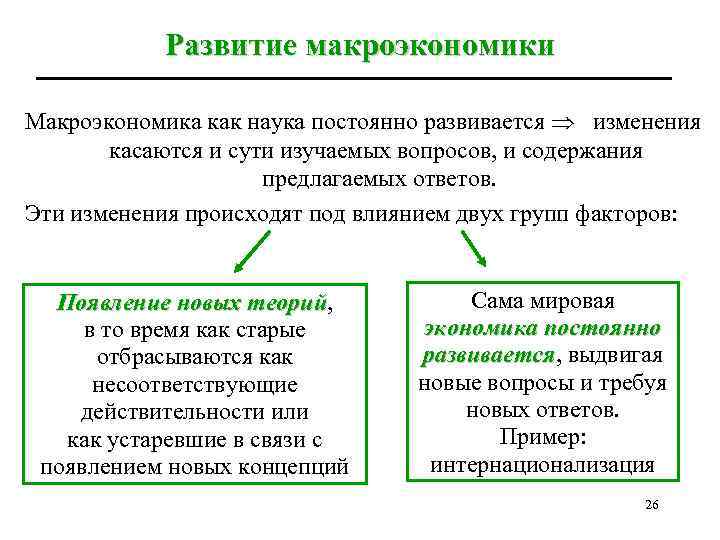 Развитие макроэкономики

Макроэкономика как наука постоянно развивается $\Rightarrow$ изменения касаются и сути изучаемых вопросов, и содержания предлагаемых ответов.

Эти изменения происходят под влиянием двух групп факторов:

Появление новых теорий, в то время как старые отбрасываются как несоответствующие действительности или как устаревшие в связи с появлением новых концепций

Сама мировая экономика постоянно развивается, выдвигая новые вопросы и требуя новых ответов. Пример: интернационализация

26